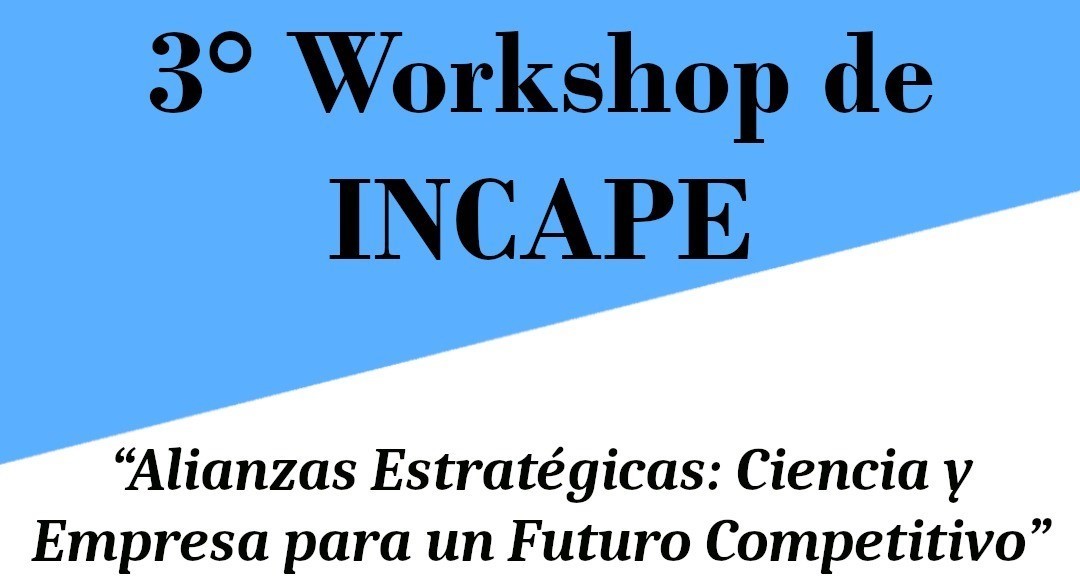 3° Workshop de INCAPE

“Alianzas Estratégicas: Ciencia y Empresa para un Futuro Competitivo”